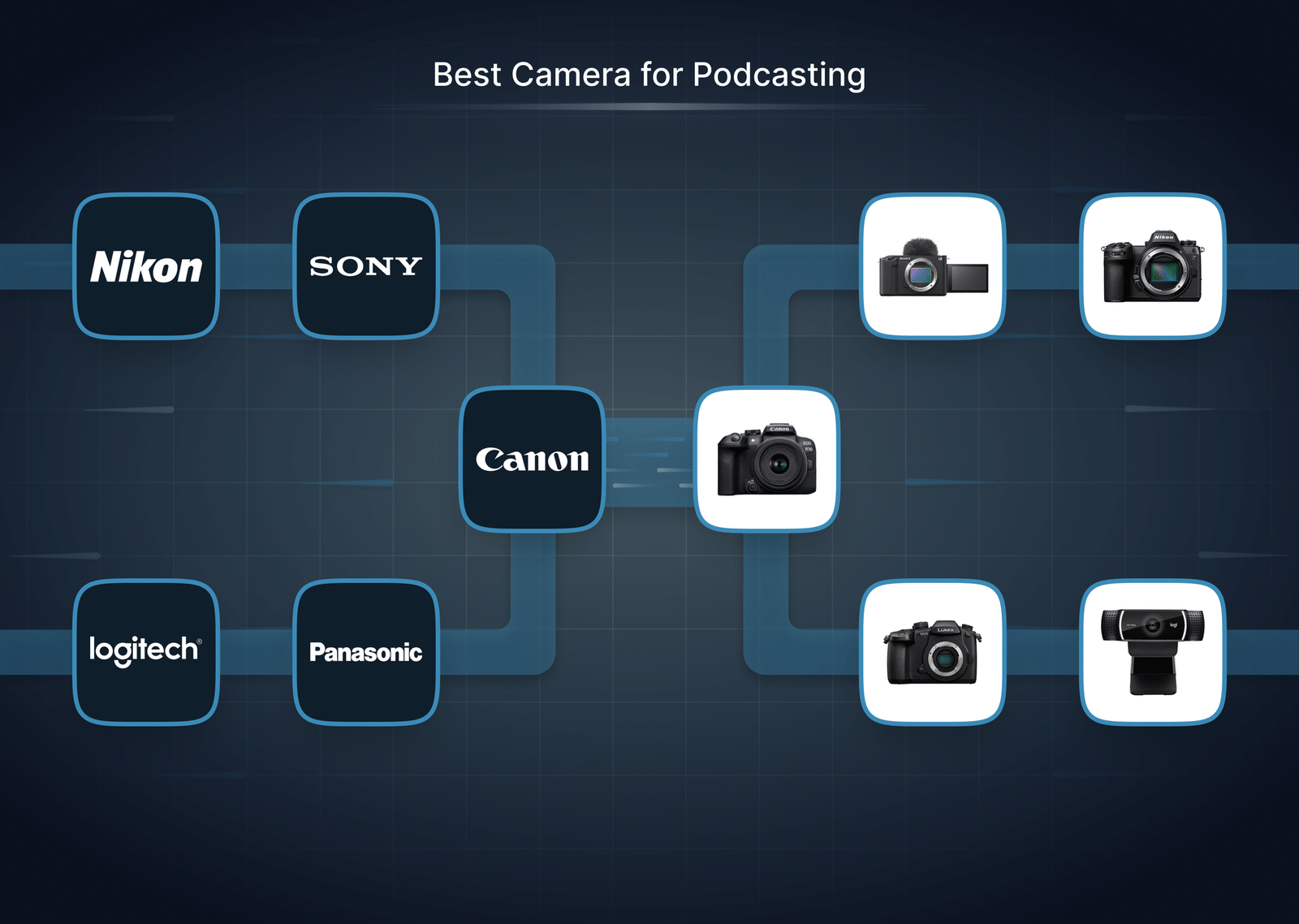 Best Camera for Podcasting

Nikon

SONY

Canon

logitech

Panasonic